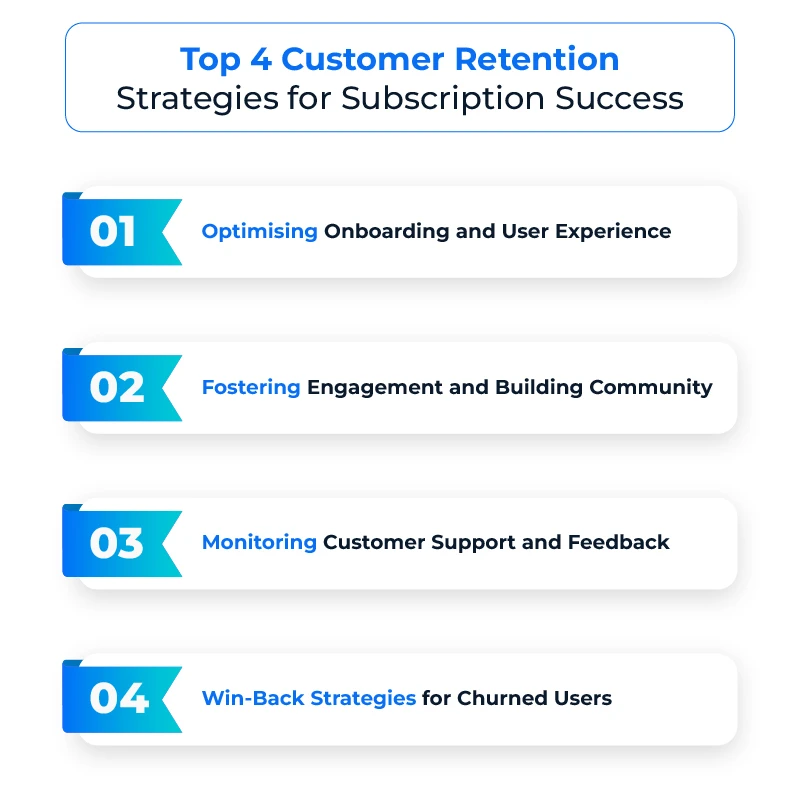 Top 4 Customer Retention
Strategies for Subscription Success

01 Optimising Onboarding and User Experience

02 Fostering Engagement and Building Community

03 Monitoring Customer Support and Feedback

04 Win-Back Strategies for Churned Users